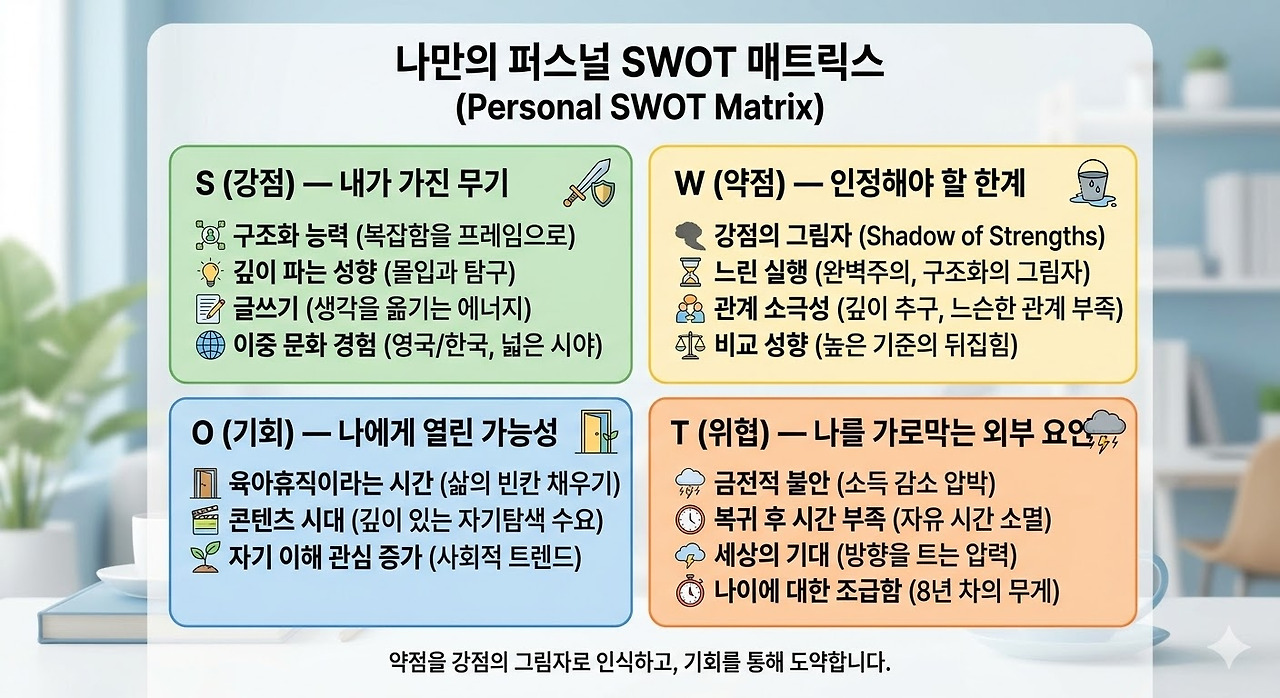 나만의 퍼스널 SWOT 매트릭스
(Personal SWOT Matrix)

S (강점) — 내가 가진 무기

구조화 능력 (복잡함을 프레임으로)
깊이 파는 성향 (몰입과 탐구)
글쓰기 (생각을 옮기는 에너지)
이중 문화 경험 (영국/한국, 넓은 시야)

W (약점) — 인정해야 할 한계

강점의 그림자 (Shadow of Strengths)
느린 실행 (완벽주의, 구조화의 그림자)
관계 소극성 (깊이 추구, 느슨한 관계 부족)
비교 성향 (높은 기준의 뒤집힘)

O (기회) — 나에게 열린 가능성

육아휴직이라는 시간 (삶의 빈칸 채우기)
콘텐츠 시대 (깊이 있는 자기탐색 수요)
자기 이해 관심 증가 (사회적 트렌드)

T (위협) — 나를 가로막는 외부 요인

금전적 불안 (소득 감소 압박)
복귀 후 시간 부족 (자유 시간 소멸)
세상의 기대 (방향을 트는 압력)
나이에 대한 조급함 (8년 차의 무게)

약점을 강점의 그림자로 인식하고, 기회를 통해 도약합니다.